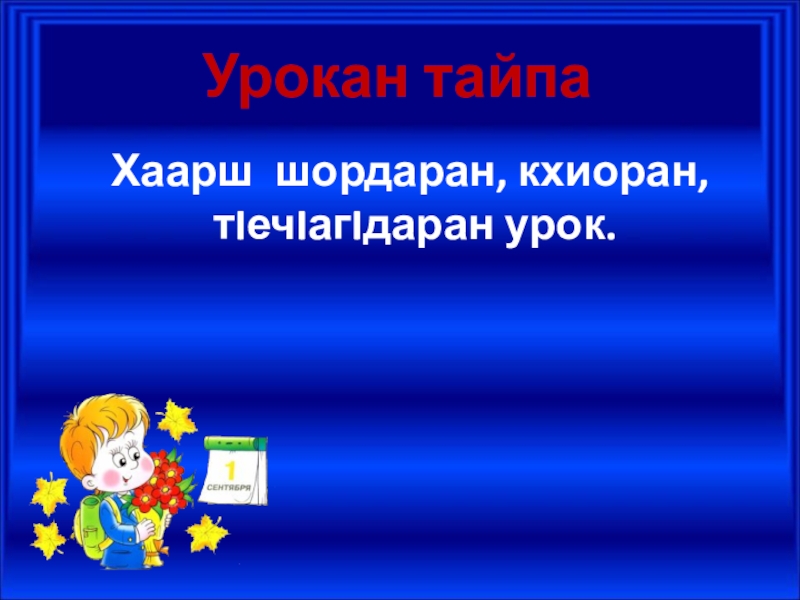 Урокан тайпа

Хаарш шордаран, кхиоран, тӀечӀагӀдаран урок.

1
СЕНТЯБРЯ